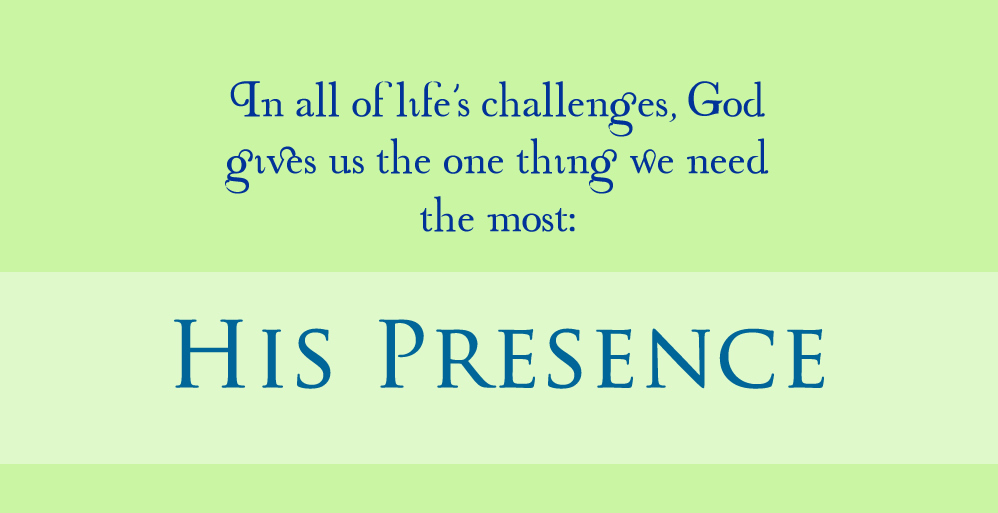 In all of life's challenges, God gives us the one thing we need the most:

HIS PRESENCE